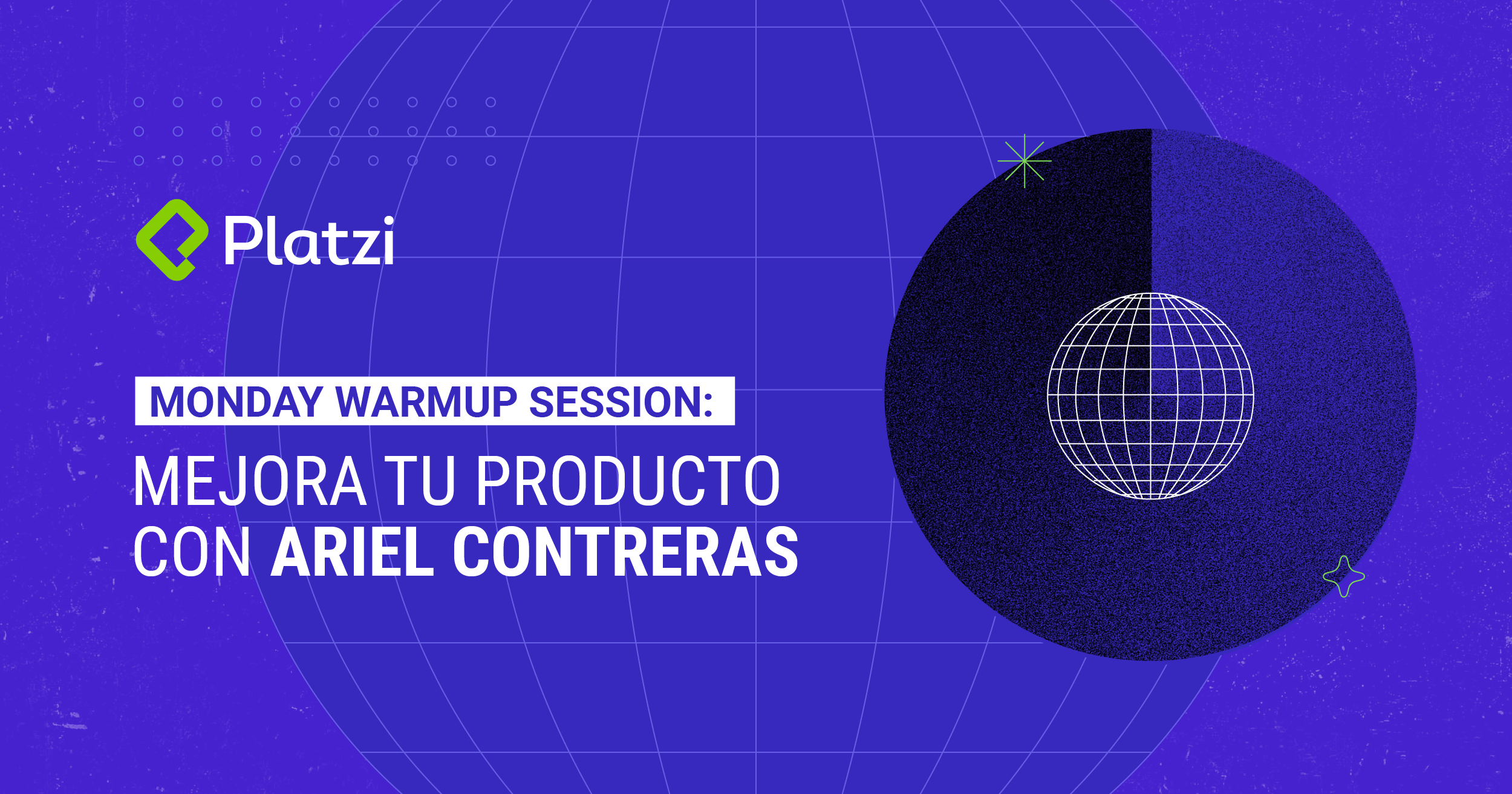 Platzi

MONDAY WARMUP SESSION:

MEJORA TU PRODUCTO CON ARIEL CONTRERAS